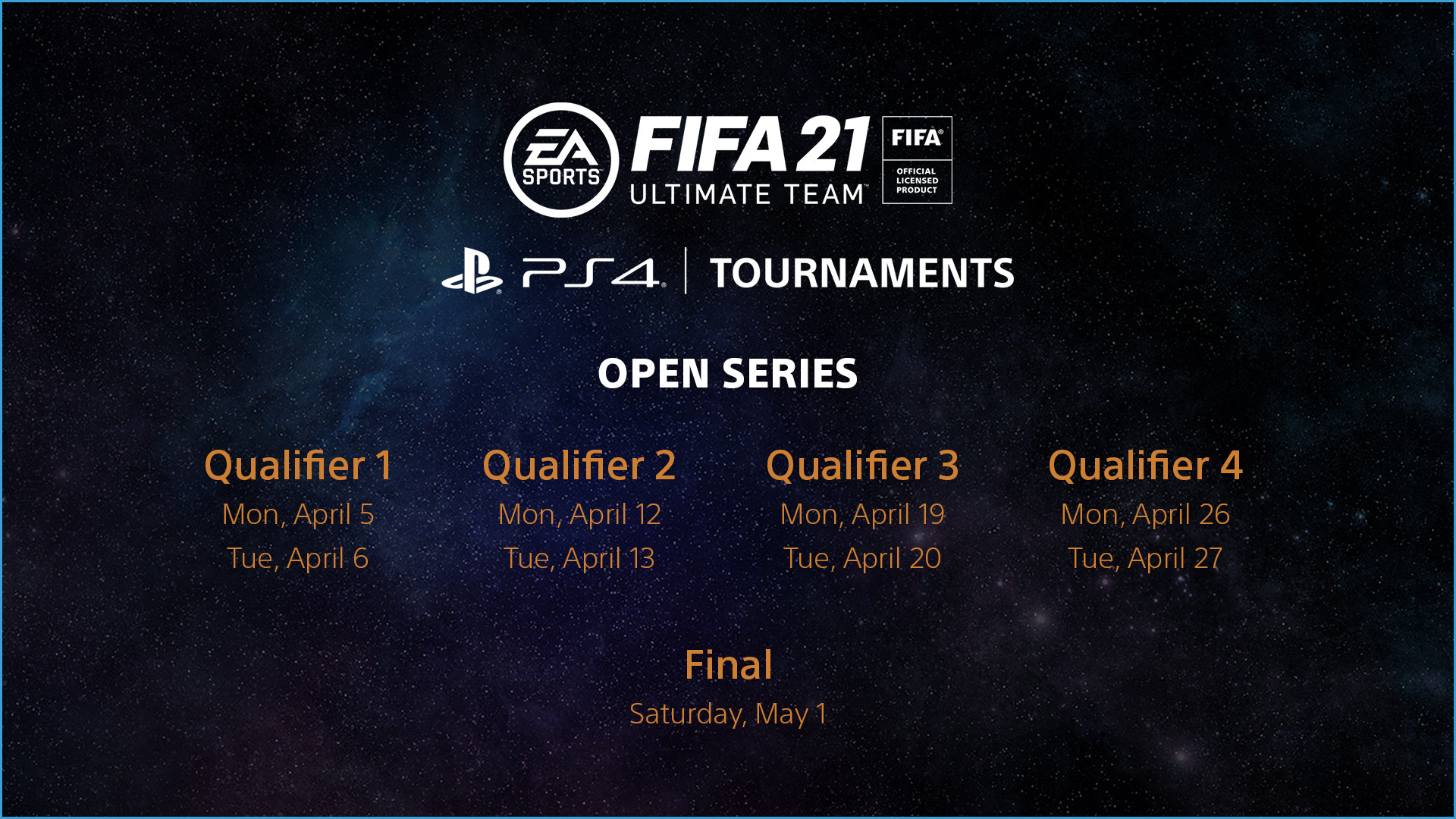 EA SPORTS FIFA 21 ULTIMATE TEAM

FIFA OFFICIAL LICENSED PRODUCT

PS4 | TOURNAMENTS

OPEN SERIES

Qualifier 1
Mon, April 5
Tue, April 6

Qualifier 2
Mon, April 12
Tue, April 13

Qualifier 3
Mon, April 19
Tue, April 20

Qualifier 4
Mon, April 26
Tue, April 27

Final
Saturday, May 1